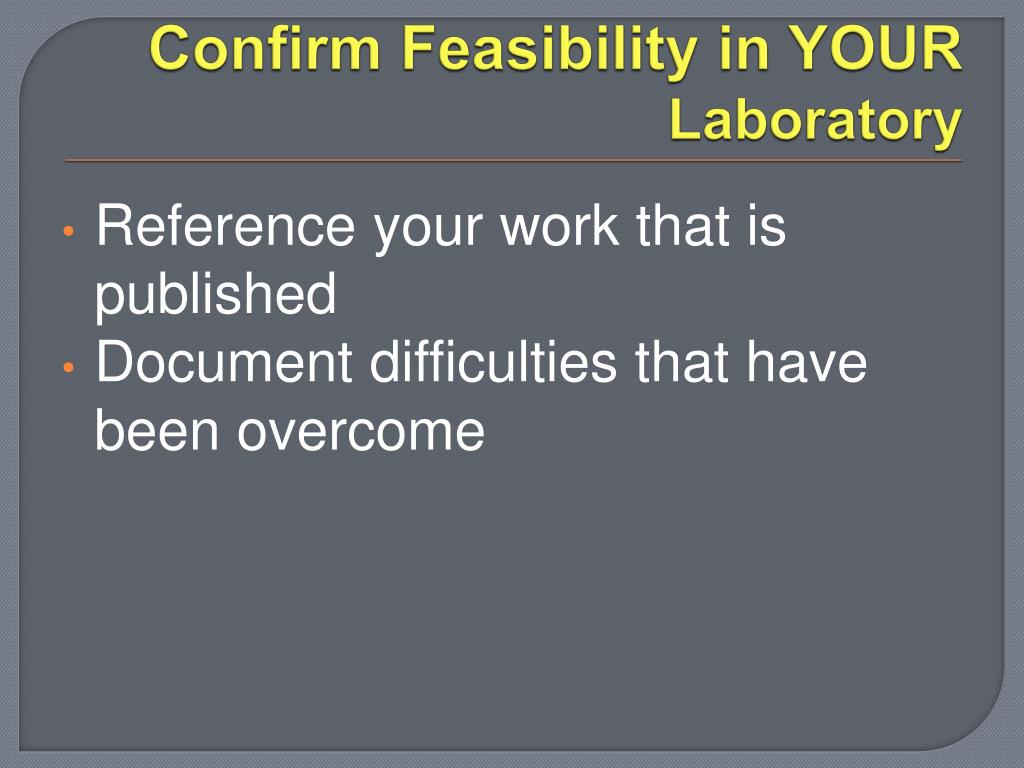 Confirm Feasibility in YOUR Laboratory

• Reference your work that is published
• Document difficulties that have been overcome